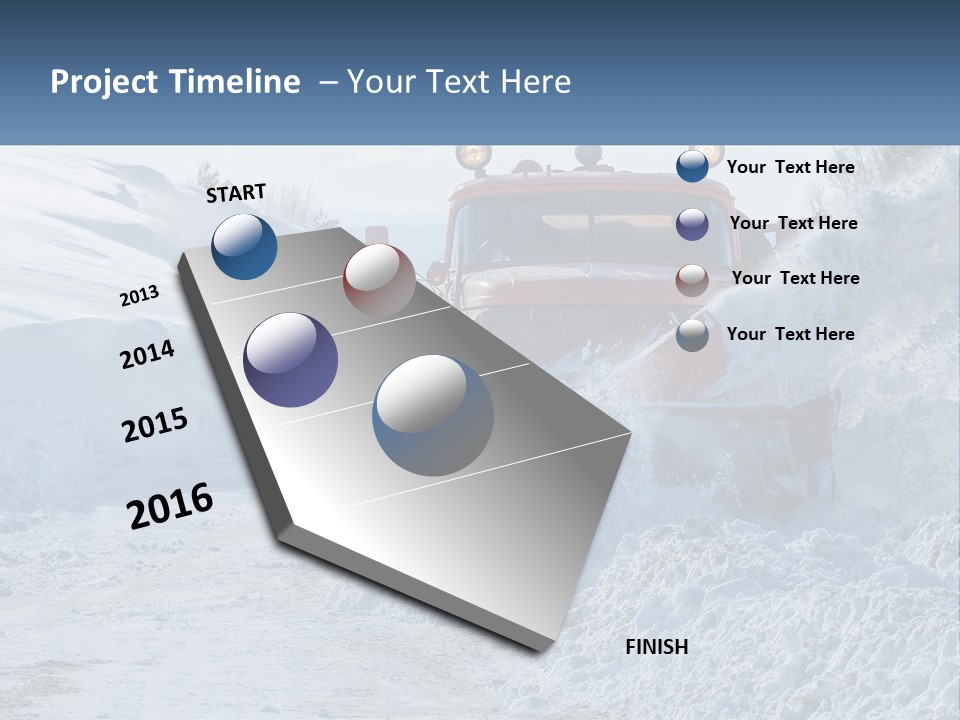 Project Timeline – Your Text Here

START

2013

2014

2015

2016

FINISH

Your Text Here

Your Text Here

Your Text Here

Your Text Here